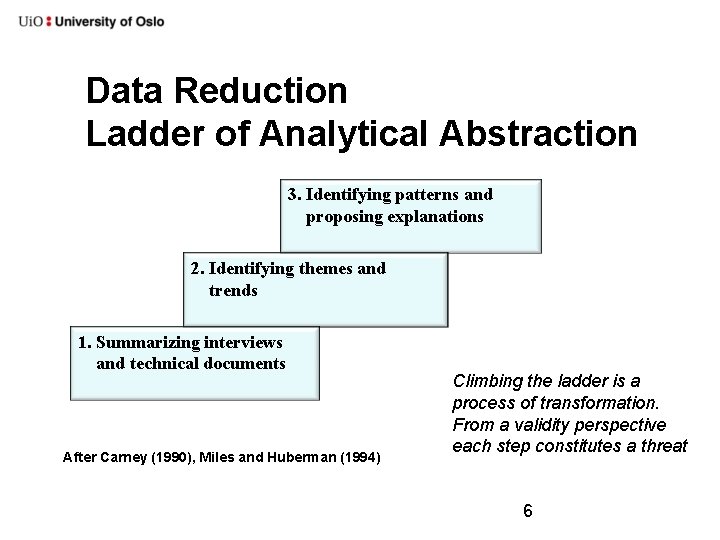 UiO : University of Oslo

Data Reduction
Ladder of Analytical Abstraction

3. Identifying patterns and proposing explanations

2. Identifying themes and trends

1. Summarizing interviews and technical documents

Climbing the ladder is a process of transformation. From a validity perspective each step constitutes a threat

After Carney (1990), Miles and Huberman (1994)

6